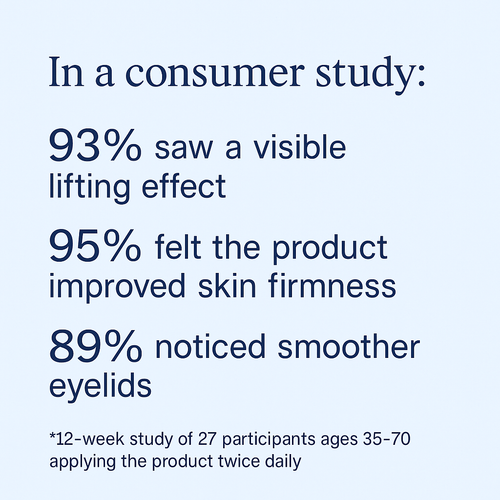 In a consumer study:

93% saw a visible lifting effect

95% felt the product improved skin firmness

89% noticed smoother eyelids

*12-week study of 27 participants ages 35-70 applying the product twice daily